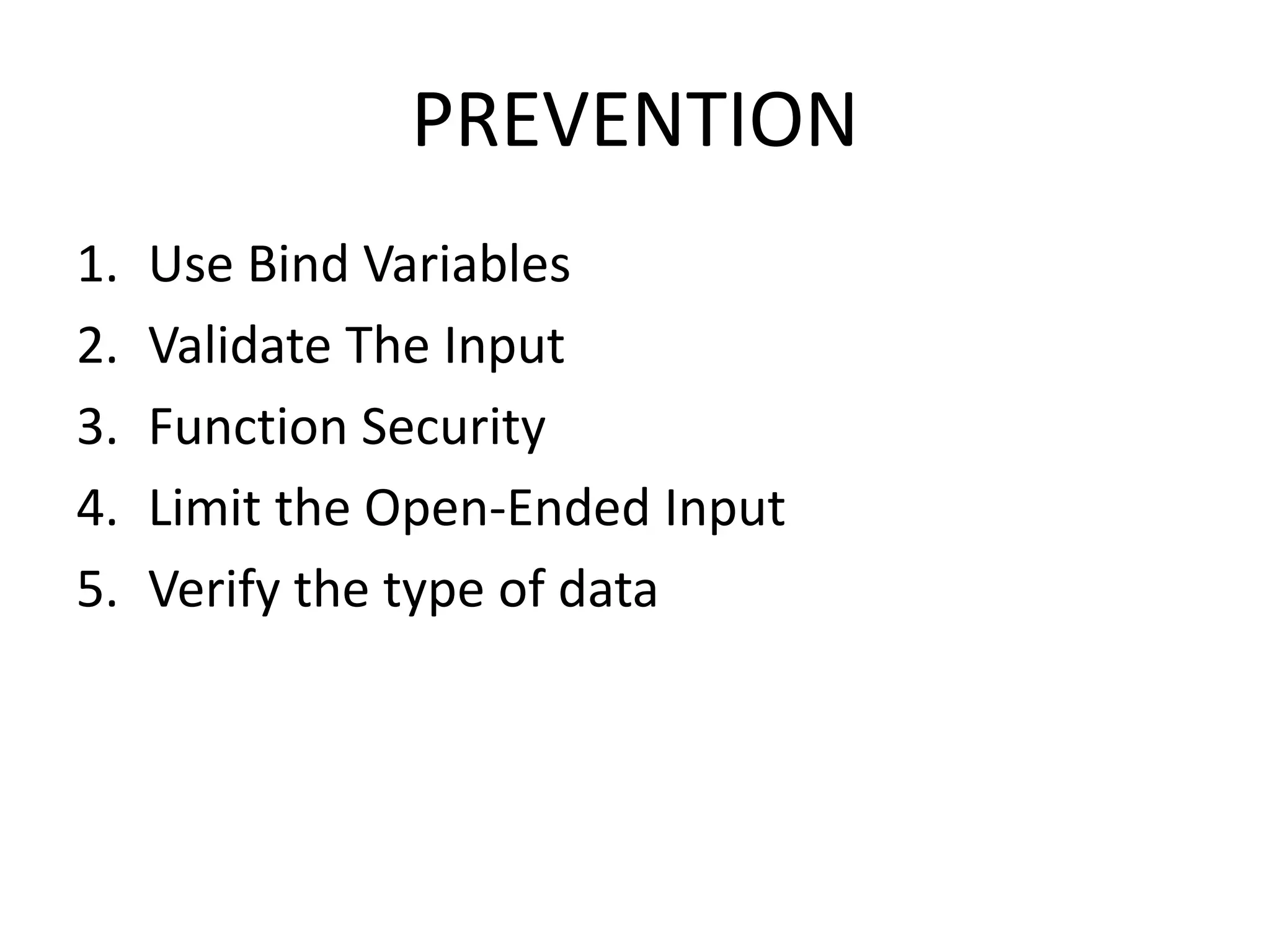 PREVENTION

1. Use Bind Variables
2. Validate The Input
3. Function Security
4. Limit the Open-Ended Input
5. Verify the type of data